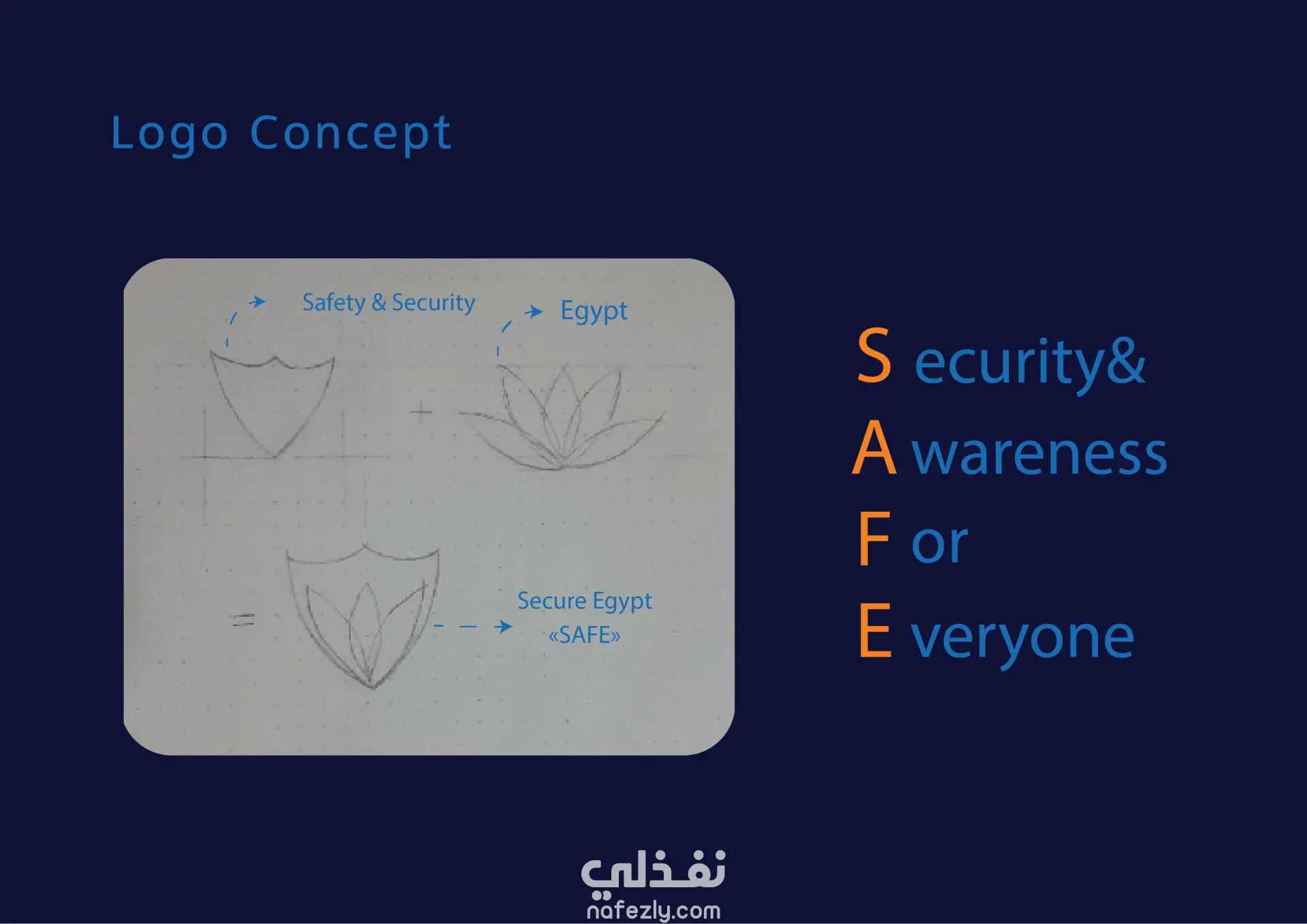 Logo Concept

Safety & Security

Egypt

+

=

Secure Egypt
«SAFE»

S ecurity&
A wareness
F or
E veryone

نفذلي
nafezly.com